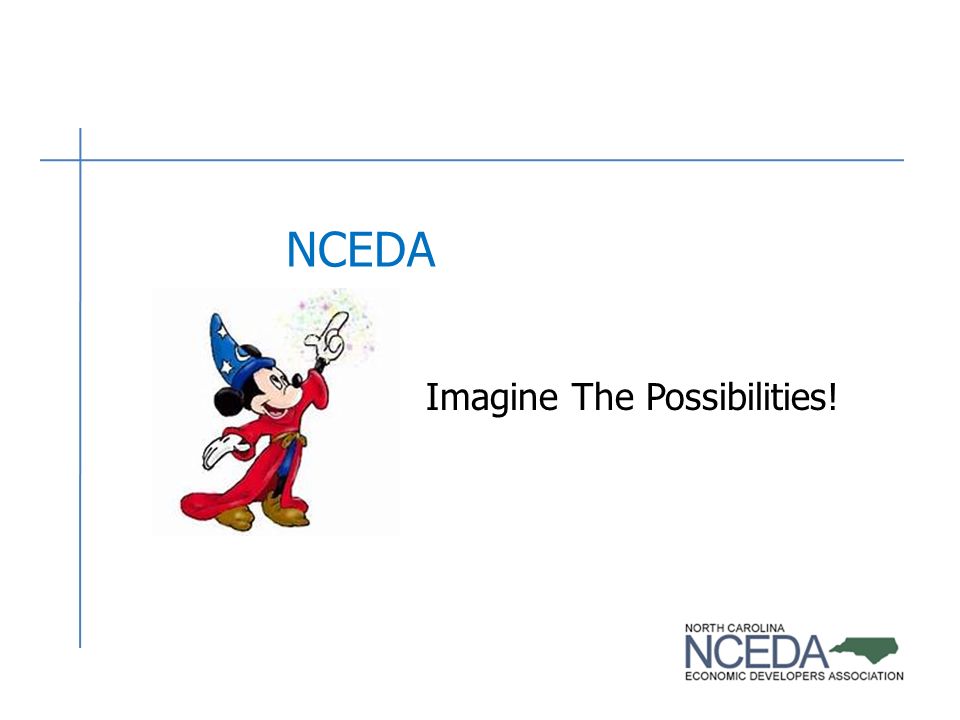 NCEDA

Imagine The Possibilities!

NORTH CAROLINA
NCEDA
ECONOMIC DEVELOPERS ASSOCIATION